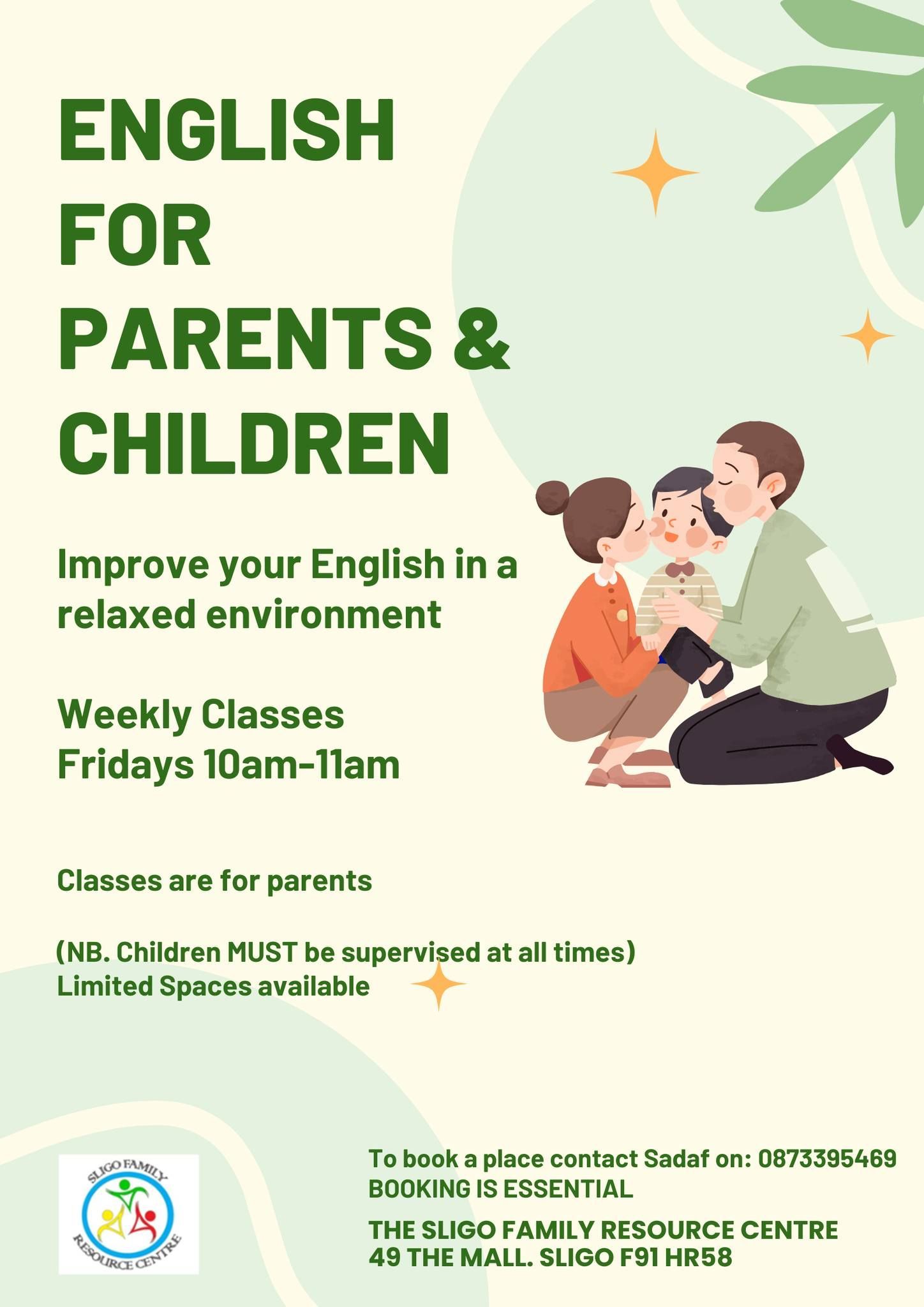 ENGLISH FOR PARENTS & CHILDREN

Improve your English in a relaxed environment

Weekly Classes
Fridays 10am-11am

Classes are for parents

(NB. Children MUST be supervised at all times)
Limited Spaces available

SLIGO FAMILY RESOURCE CENTRE

To book a place contact Sadaf on: 0873395469
BOOKING IS ESSENTIAL

THE SLIGO FAMILY RESOURCE CENTRE
49 THE MALL. SLIGO F91 HR58